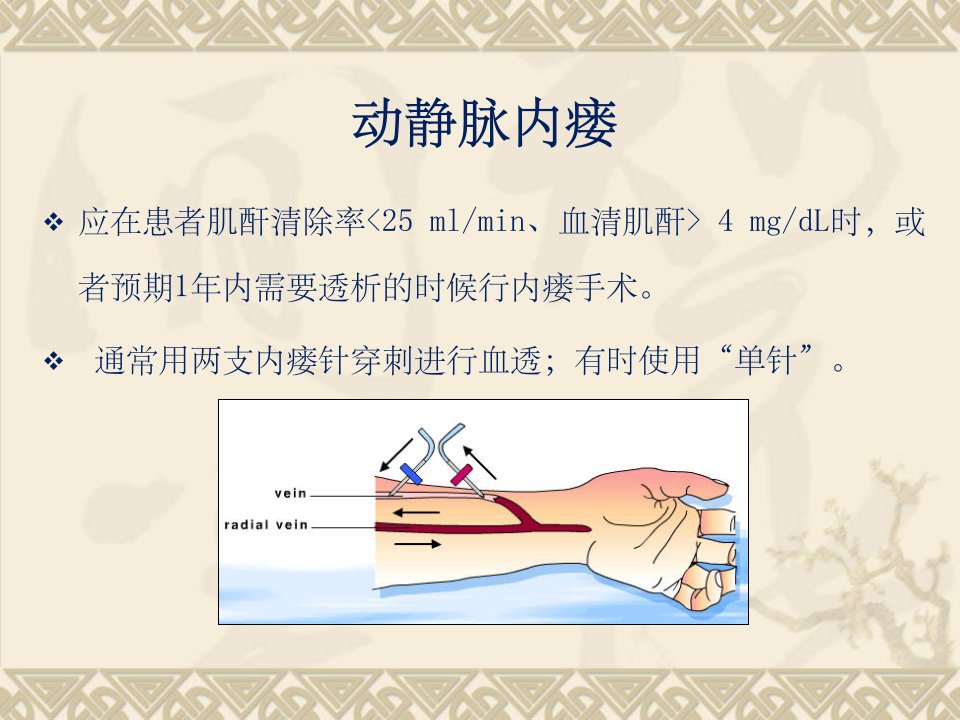 动静脉内瘘

❖ 应在患者肌酐清除率<25 ml/min、血清肌酐> 4 mg/dL时，或者预期1年内需要透析的时候行内瘘手术。

❖ 通常用两支内瘘针穿刺进行血透；有时使用“单针”。

vein
radial vein